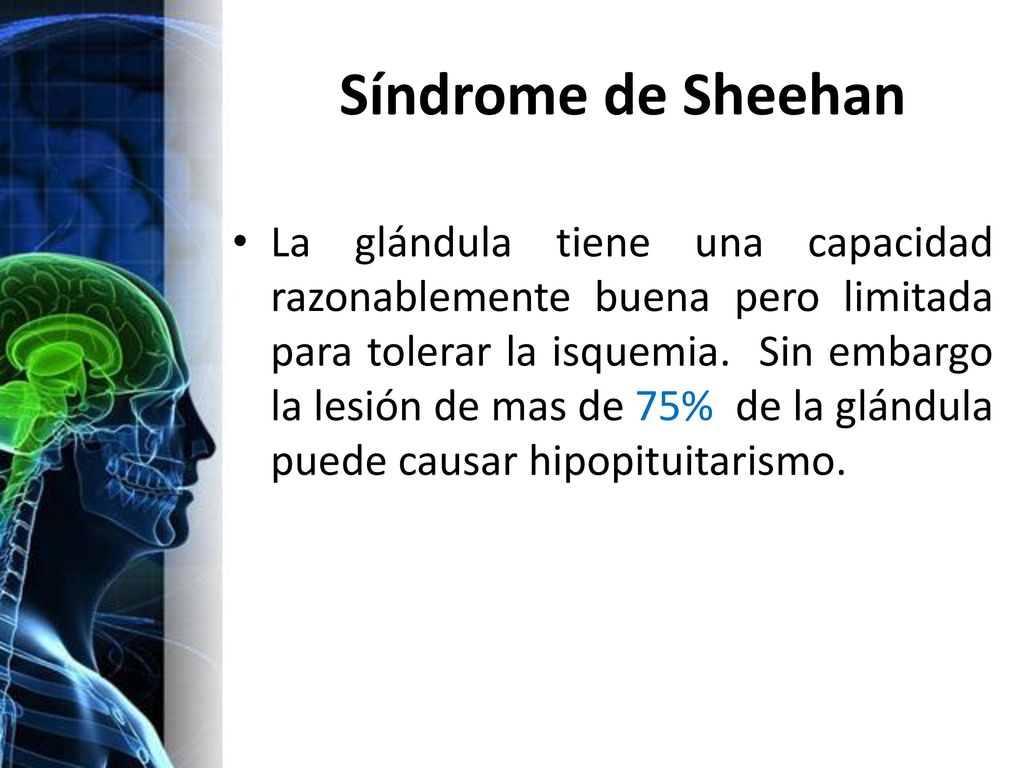 Síndrome de Sheehan

• La glándula tiene una capacidad razonablemente buena pero limitada para tolerar la isquemia. Sin embargo la lesión de mas de 75% de la glándula puede causar hipopituitarismo.